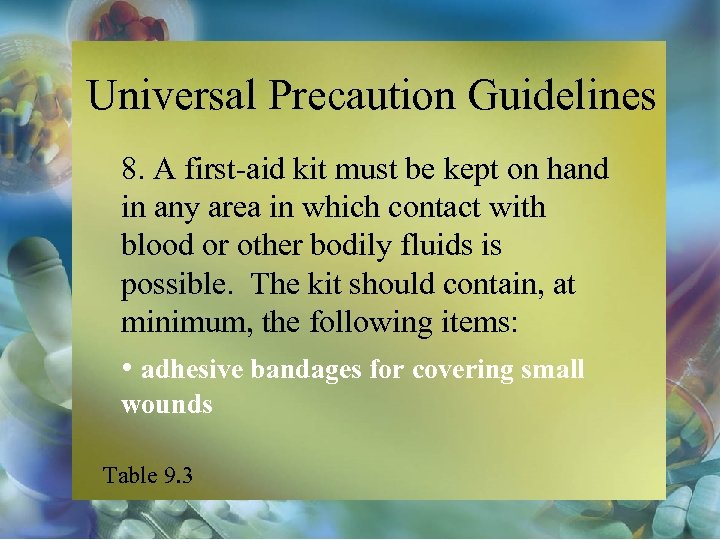 Universal Precaution Guidelines

8. A first-aid kit must be kept on hand in any area in which contact with blood or other bodily fluids is possible. The kit should contain, at minimum, the following items:

• adhesive bandages for covering small wounds

Table 9.3